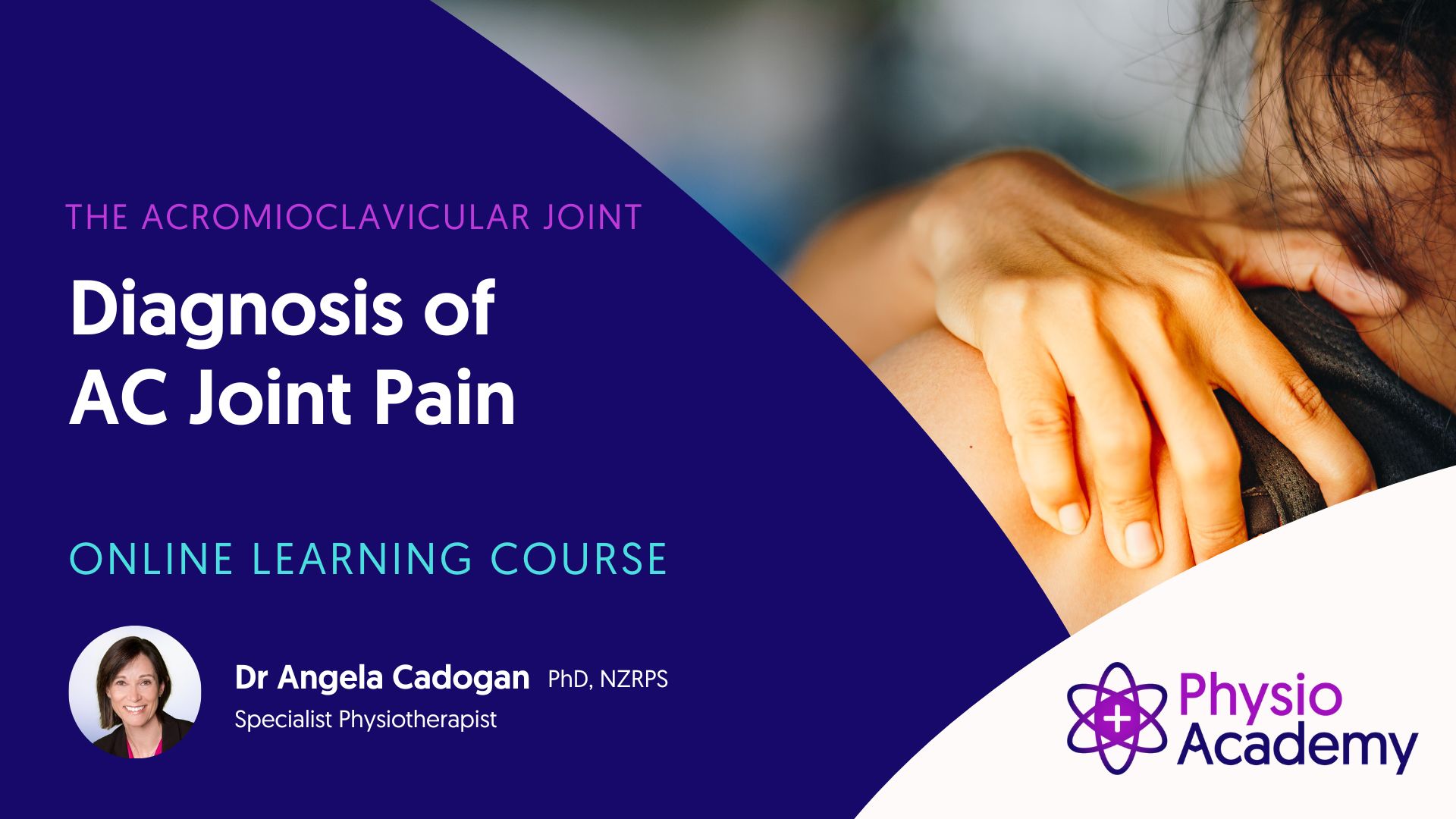 THE ACROMIOCLAVICULAR JOINT

Diagnosis of AC Joint Pain

ONLINE LEARNING COURSE

Dr Angela Cadogan PhD, NZRPS
Specialist Physiotherapist

Physio Academy